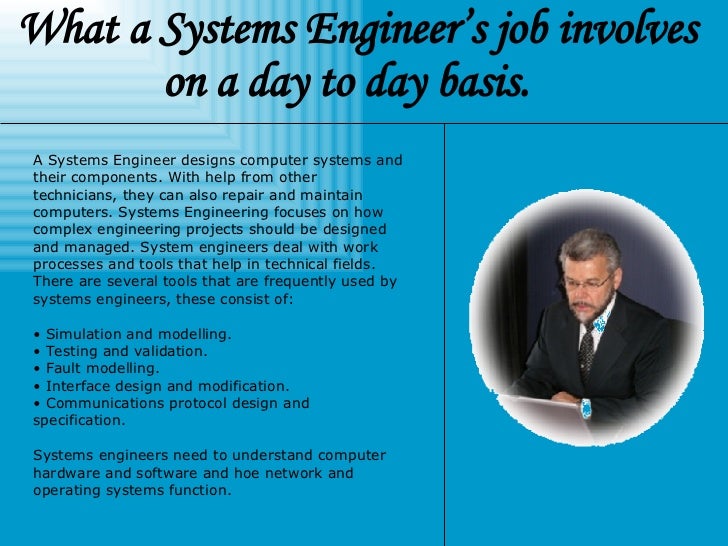 What a Systems Engineer's job involves on a day to day basis.

A Systems Engineer designs computer systems and their components. With help from other technicians, they can also repair and maintain computers. Systems Engineering focuses on how complex engineering projects should be designed and managed. System engineers deal with work processes and tools that help in technical fields. There are several tools that are frequently used by systems engineers, these consist of:

• Simulation and modelling.
• Testing and validation.
• Fault modelling.
• Interface design and modification.
• Communications protocol design and specification.

Systems engineers need to understand computer hardware and software and hoe network and operating systems function.